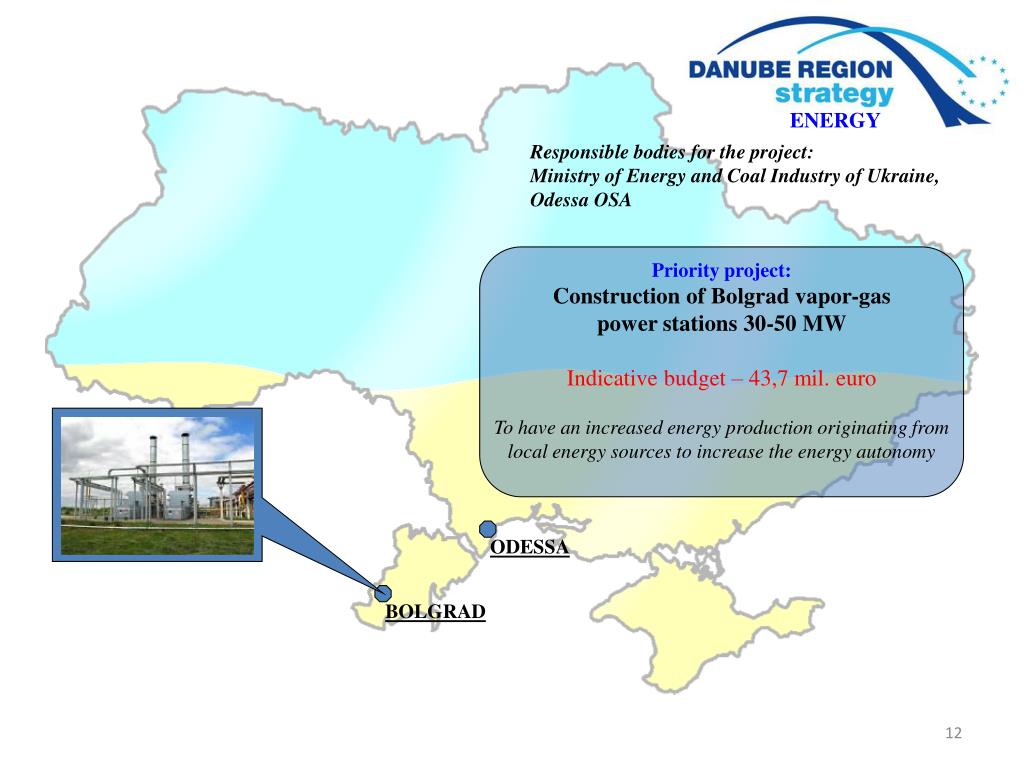 DANUBE REGION strategy
ENERGY

Responsible bodies for the project:
Ministry of Energy and Coal Industry of Ukraine,
Odessa OSA

Priority project:
Construction of Bolgrad vapor-gas power stations 30-50 MW

Indicative budget – 43,7 mil. euro

To have an increased energy production originating from local energy sources to increase the energy autonomy

ODESSA

BOLGRAD

12